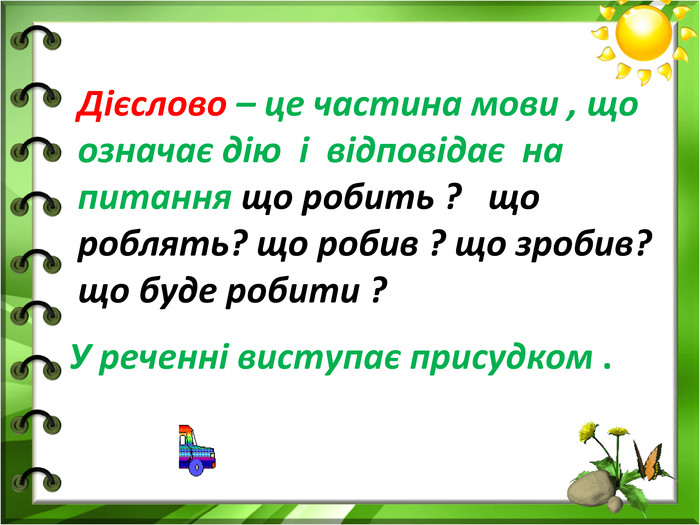 Дієслово – це частина мови , що означає дію і відповідає на питання що робить ? що роблять? що робив ? що зробив? що буде робити ?

У реченні виступає присудком .